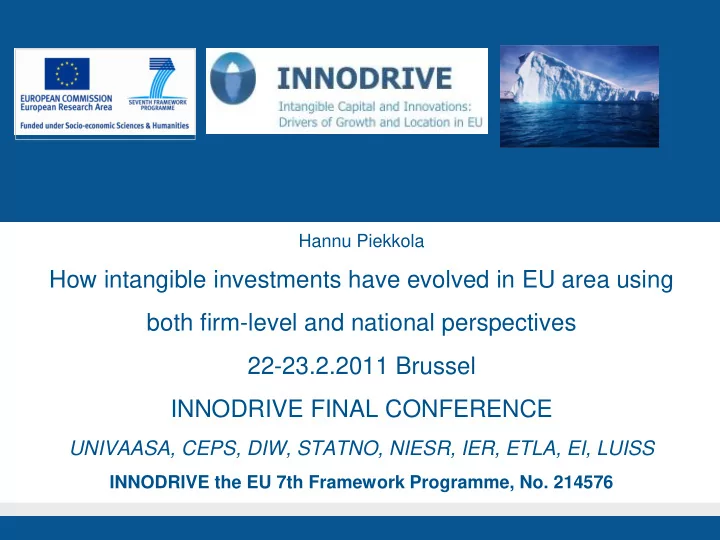 EUROPEAN COMMISSION
European Research Area

SEVENTH FRAMEWORK PROGRAMME

Funded under Socio-economic Sciences & Humanities

INNODRIVE
Intangible Capital and Innovations: Drivers of Growth and Location in EU

Hannu Piekkola

How intangible investments have evolved in EU area using both firm-level and national perspectives

22-23.2.2011 Brussel

INNODRIVE FINAL CONFERENCE

UNIVAASA, CEPS, DIW, STATNO, NIESR, IER, ETLA, EI, LUISS

INNODRIVE the EU 7th Framework Programme, No. 214576